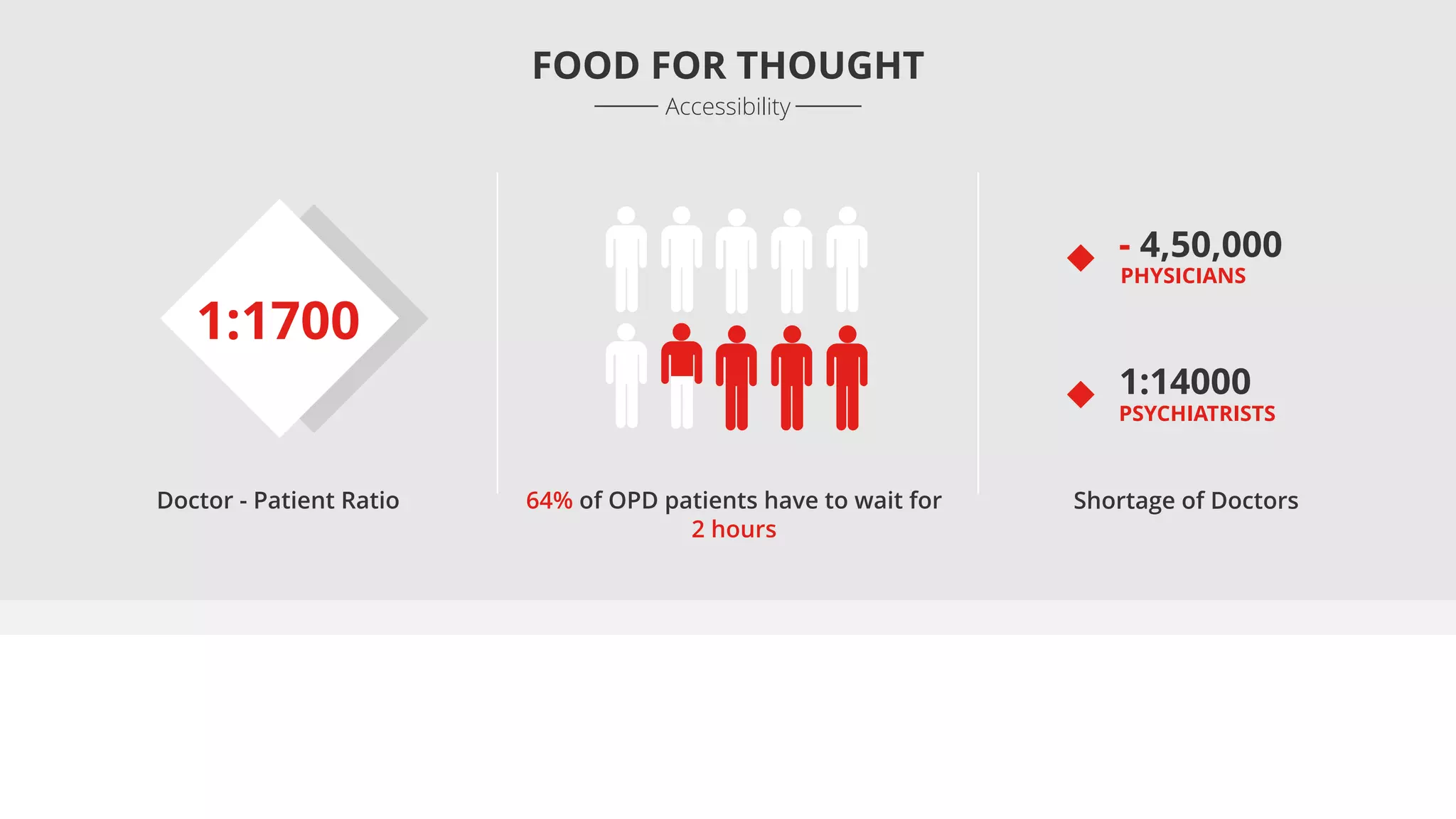 FOOD FOR THOUGHT

Accessibility

1:1700

Doctor - Patient Ratio

64% of OPD patients have to wait for 2 hours

- 4,50,000
PHYSICIANS

1:14000
PSYCHIATRISTS

Shortage of Doctors